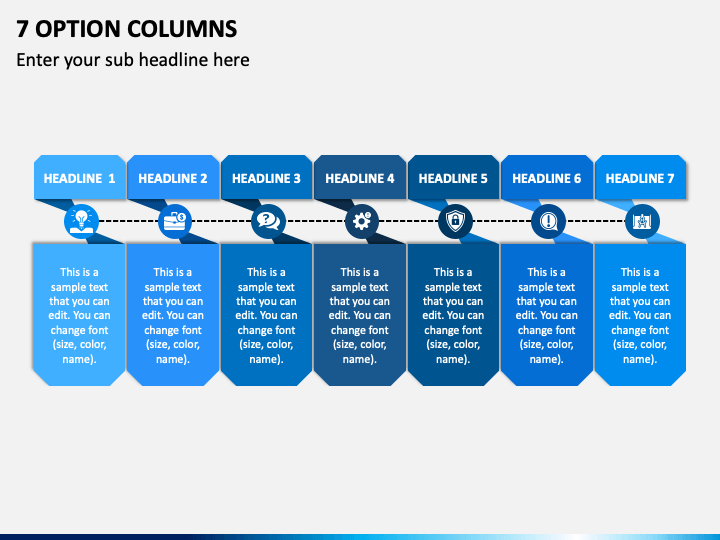 7 OPTION COLUMNS

Enter your sub headline here

HEADLINE 1

This is a sample text that you can edit. You can change font (size, color, name).

HEADLINE 2

This is a sample text that you can edit. You can change font (size, color, name).

HEADLINE 3

This is a sample text that you can edit. You can change font (size, color, name).

HEADLINE 4

This is a sample text that you can edit. You can change font (size, color, name).

HEADLINE 5

This is a sample text that you can edit. You can change font (size, color, name).

HEADLINE 6

This is a sample text that you can edit. You can change font (size, color, name).

HEADLINE 7

This is a sample text that you can edit. You can change font (size, color, name).